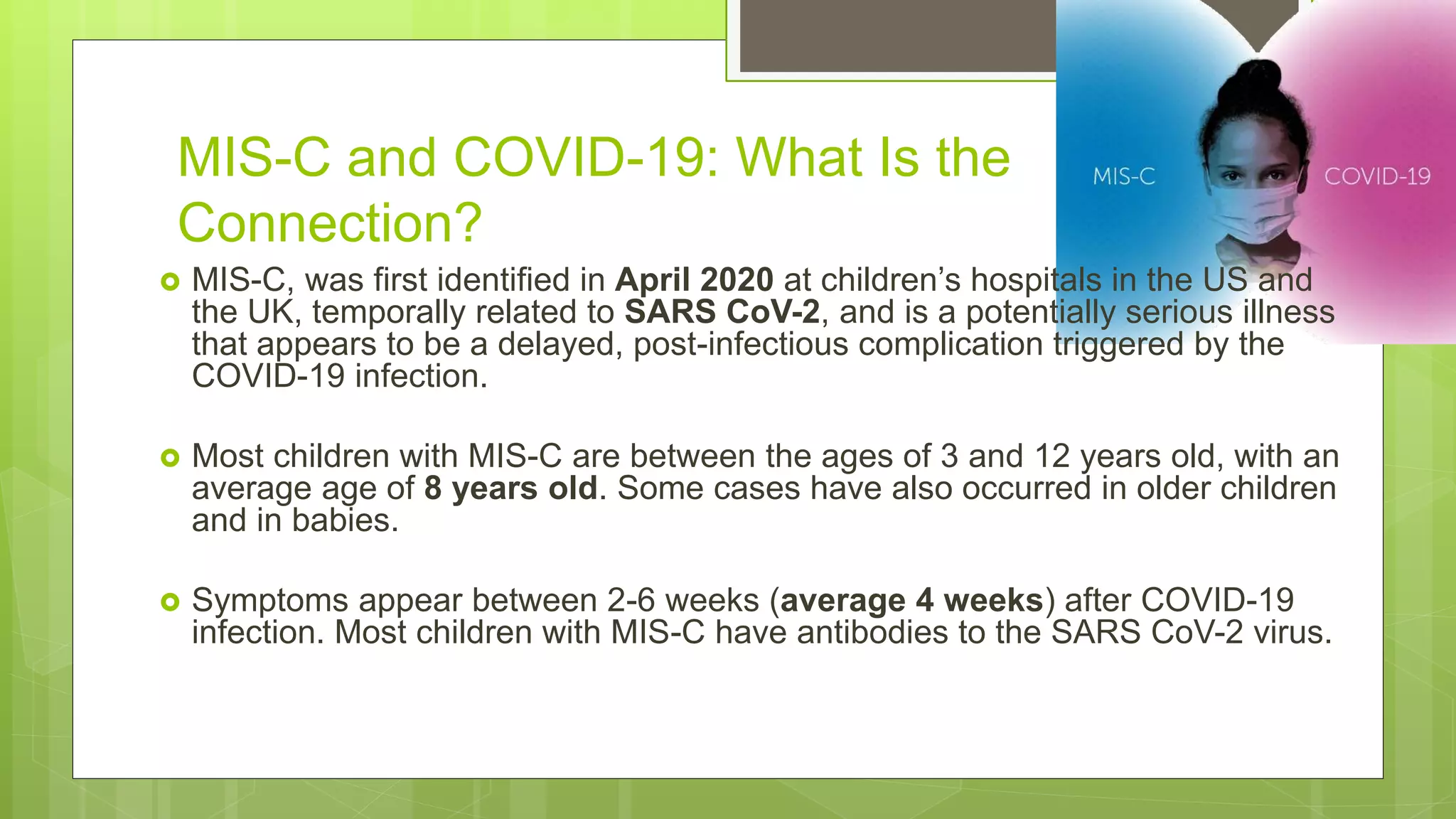 MIS-C and COVID-19: What Is the Connection?

MIS-C

COVID-19

MIS-C, was first identified in April 2020 at children's hospitals in the US and the UK, temporally related to SARS CoV-2, and is a potentially serious illness that appears to be a delayed, post-infectious complication triggered by the COVID-19 infection.

Most children with MIS-C are between the ages of 3 and 12 years old, with an average age of 8 years old. Some cases have also occurred in older children and in babies.

Symptoms appear between 2-6 weeks (average 4 weeks) after COVID-19 infection. Most children with MIS-C have antibodies to the SARS CoV-2 virus.